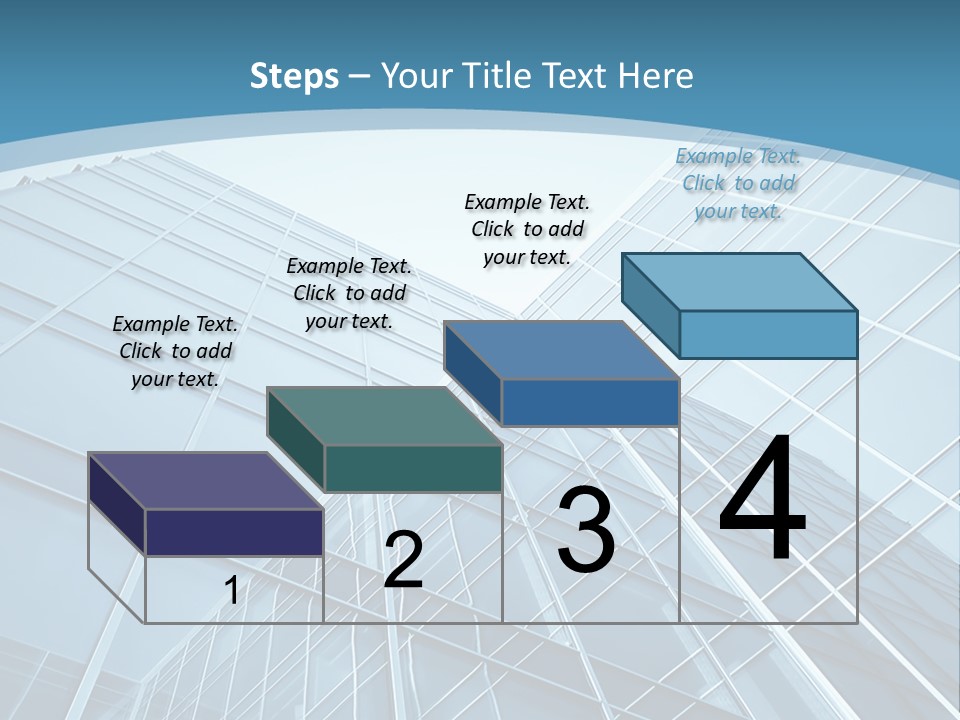 Steps – Your Title Text Here

Example Text. Click to add your text.

Example Text. Click to add your text.

Example Text. Click to add your text.

Example Text. Click to add your text.

1

2

3

4